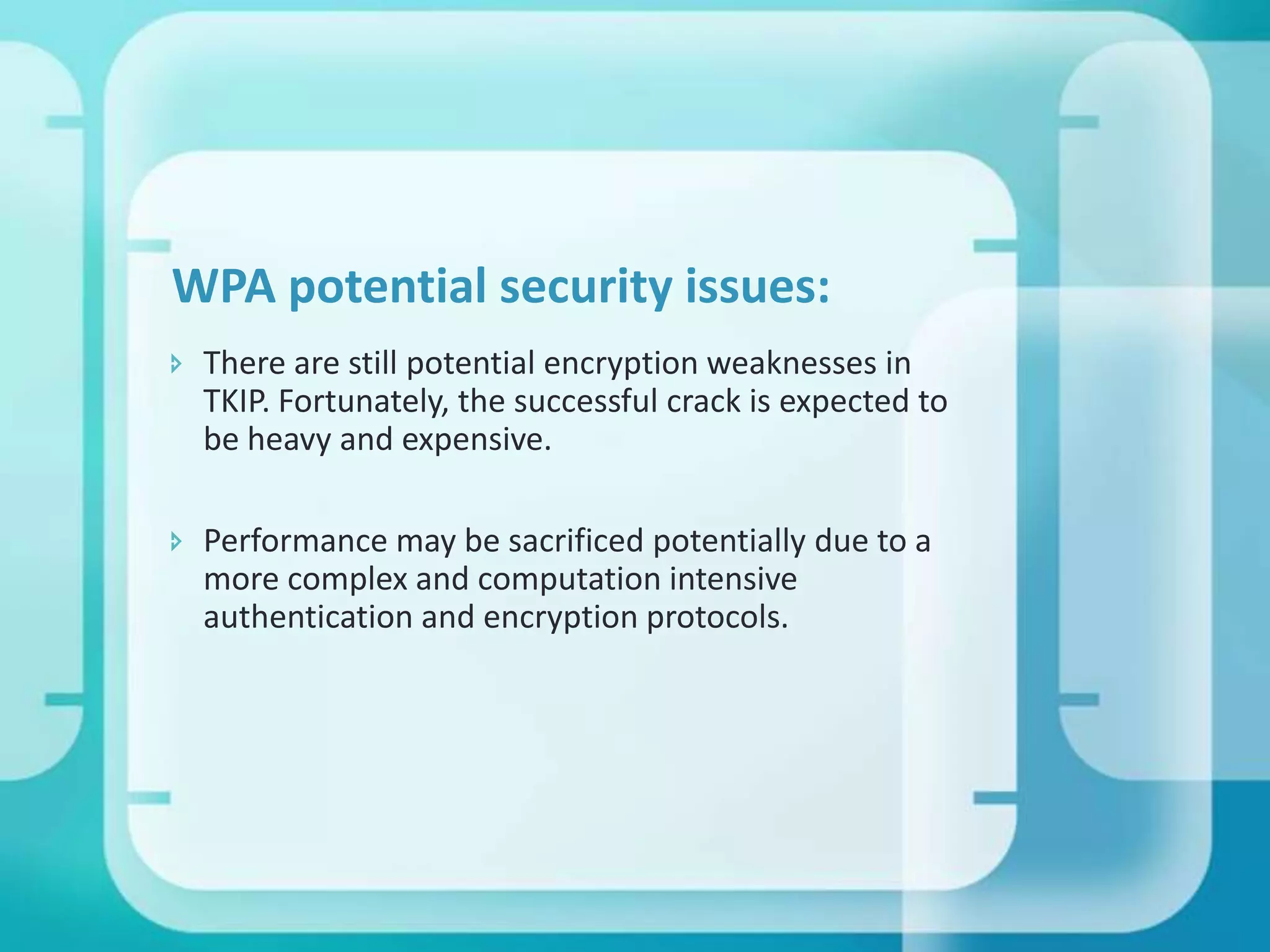 WPA potential security issues:

There are still potential encryption weaknesses in TKIP. Fortunately, the successful crack is expected to be heavy and expensive.

Performance may be sacrificed potentially due to a more complex and computation intensive authentication and encryption protocols.